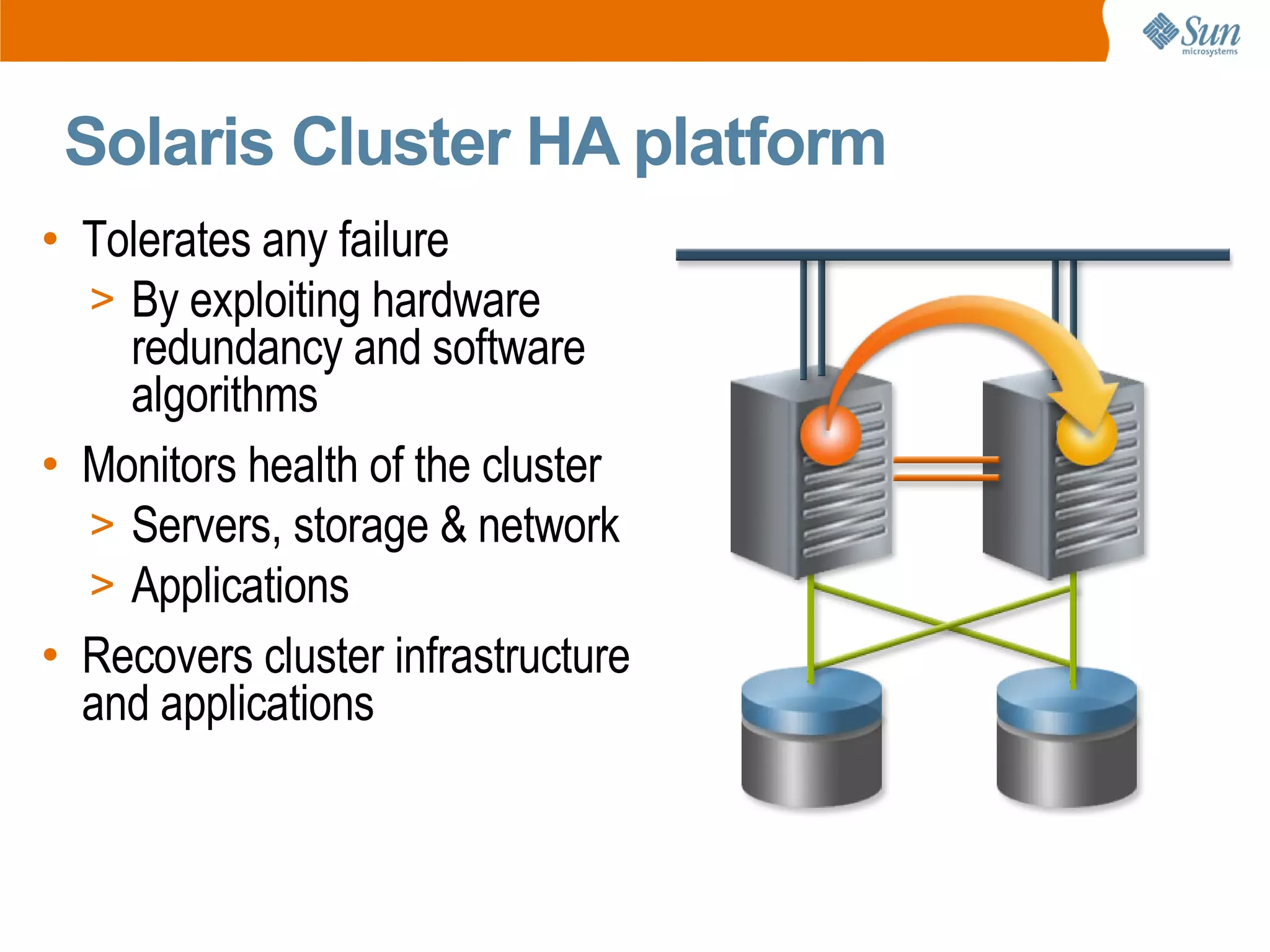 Sun microsystems

Solaris Cluster HA platform

• Tolerates any failure
> By exploiting hardware redundancy and software algorithms

• Monitors health of the cluster
> Servers, storage & network
> Applications

• Recovers cluster infrastructure and applications